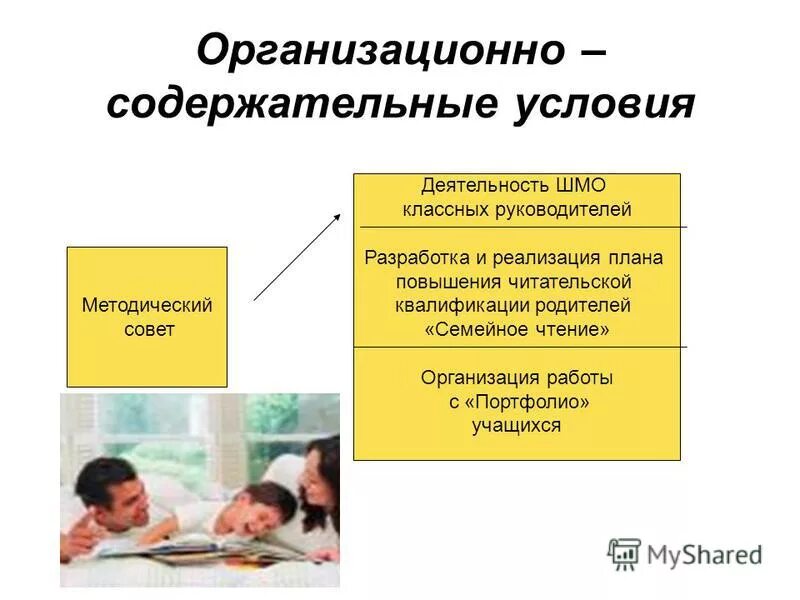 Организационно – содержательные условия

Методический совет

Деятельность ШМО классных руководителей

Разработка и реализация плана повышения читательской квалификации родителей «Семейное чтение»

Организация работы с «Портфолио» учащихся

MyShared